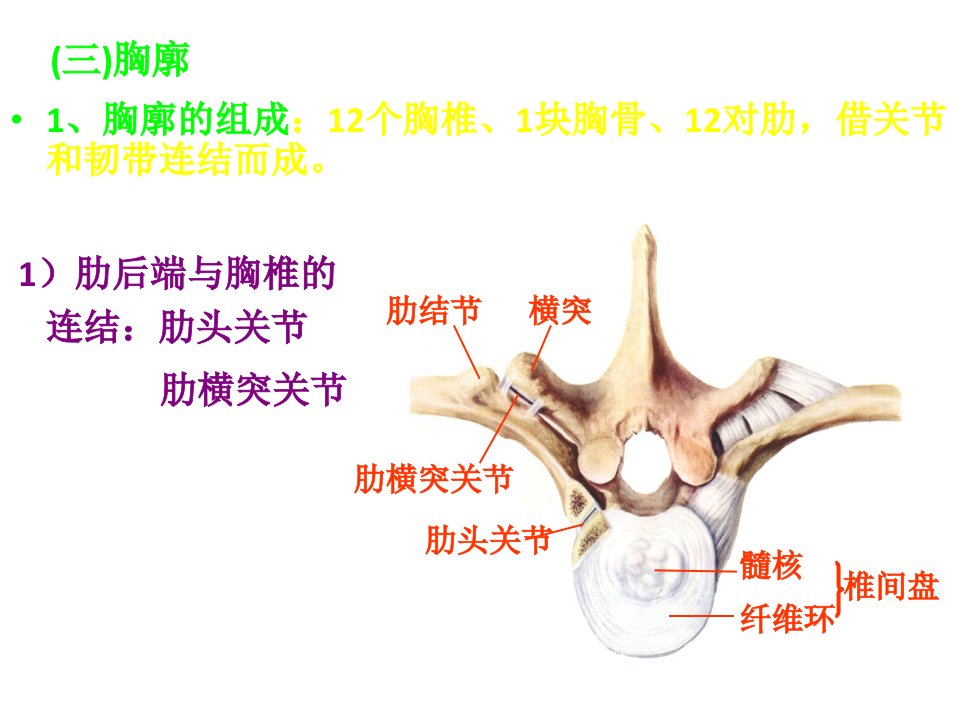 (三)胸廓

• 1、胸廓的组成：12个胸椎、1块胸骨、12对肋，借关节和韧带连结而成。

1）肋后端与胸椎的连结：肋头关节

肋横突关节

肋结节

横突

肋横突关节

肋头关节

髓核

纤维环

椎间盘